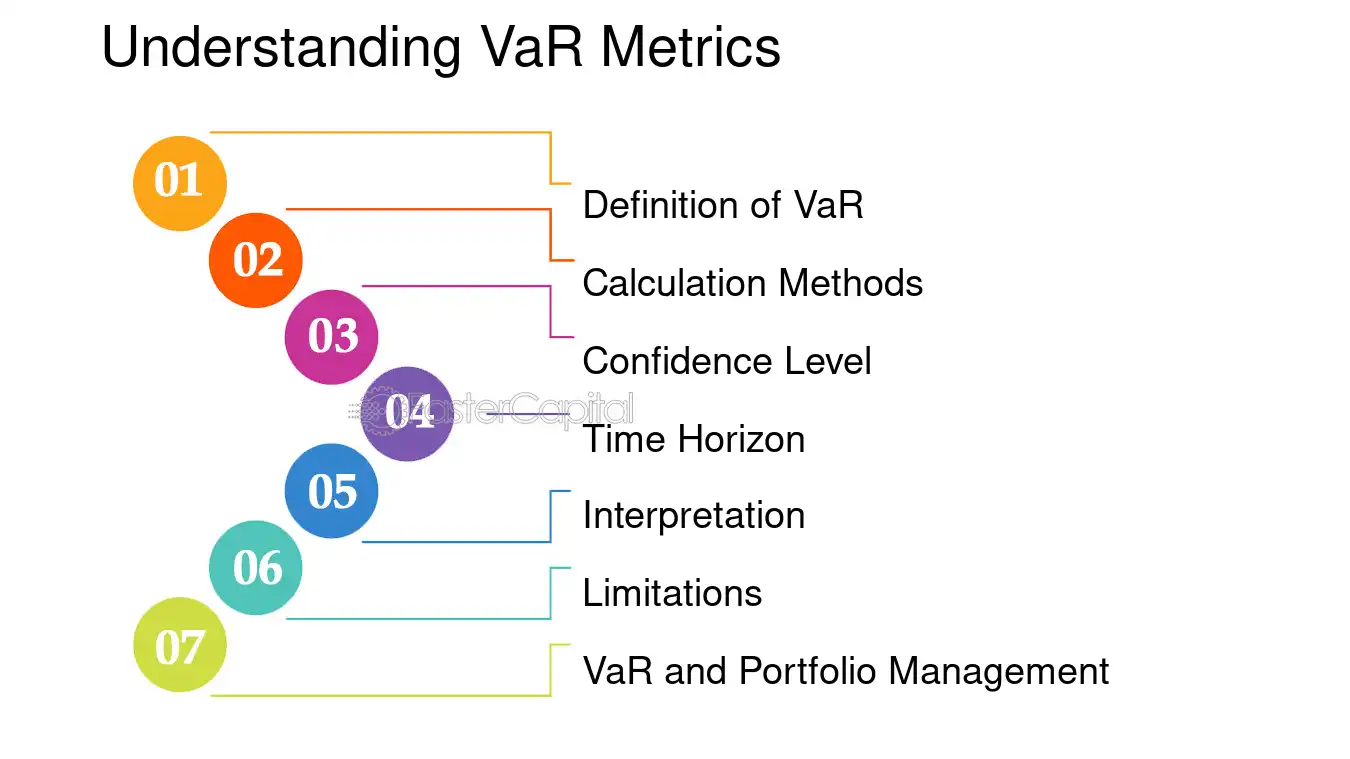 Understanding VaR Metrics

01
Definition of VaR

02
Calculation Methods

03
Confidence Level

04
Time Horizon

05
Interpretation

06
Limitations

07
VaR and Portfolio Management

FasterCapital